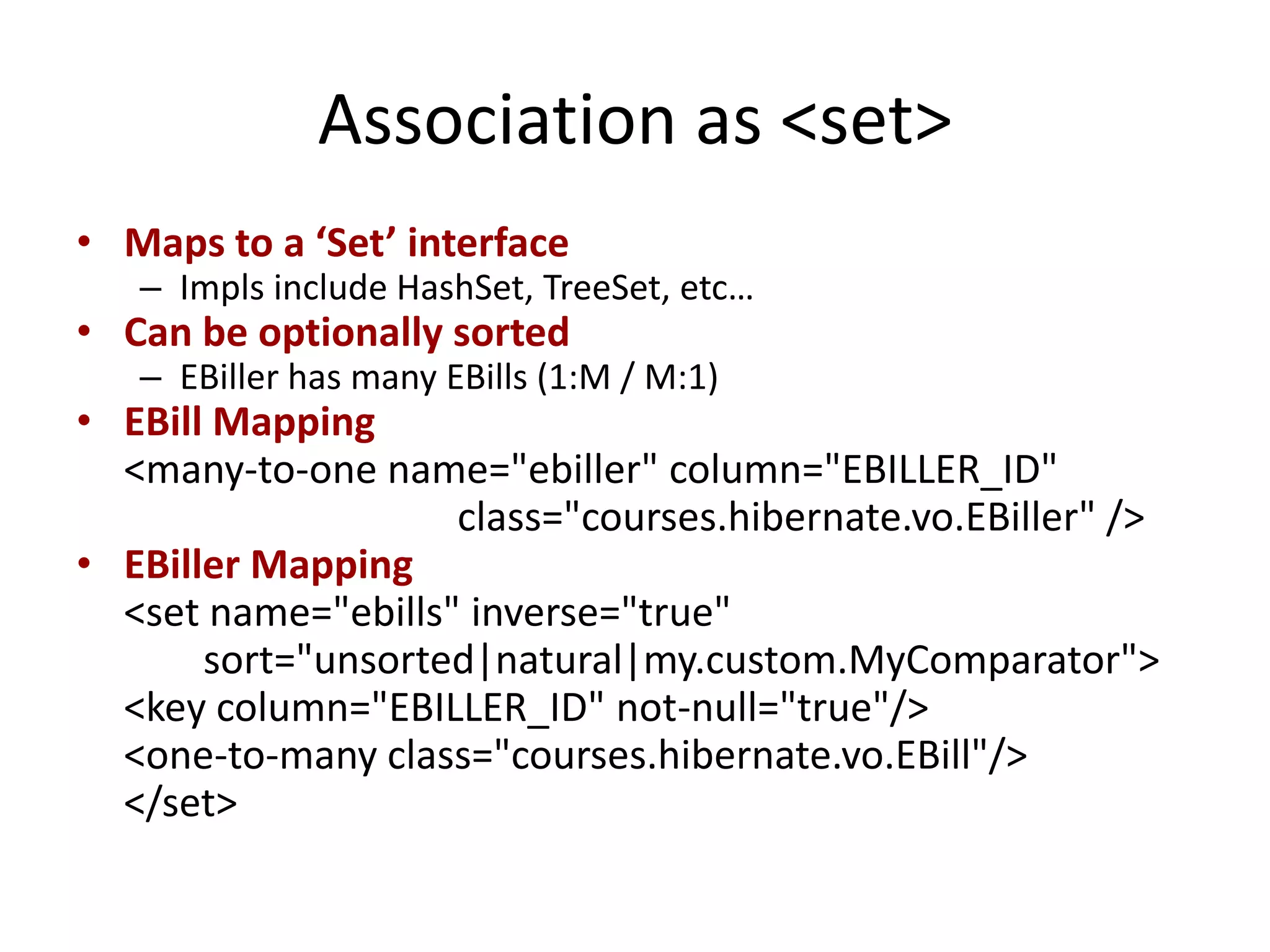 Association as <set>

• Maps to a ‘Set’ interface
– Impls include HashSet, TreeSet, etc…
• Can be optionally sorted
– EBiller has many EBills (1:M / M:1)
• EBill Mapping
<many-to-one name="ebiller" column="EBILLER_ID"
class="courses.hibernate.vo.EBiller" />
• EBiller Mapping
<set name="ebills" inverse="true"
sort="unsorted|natural|my.custom.MyComparator">
<key column="EBILLER_ID" not-null="true"/>
<one-to-many class="courses.hibernate.vo.EBill"/>
</set>